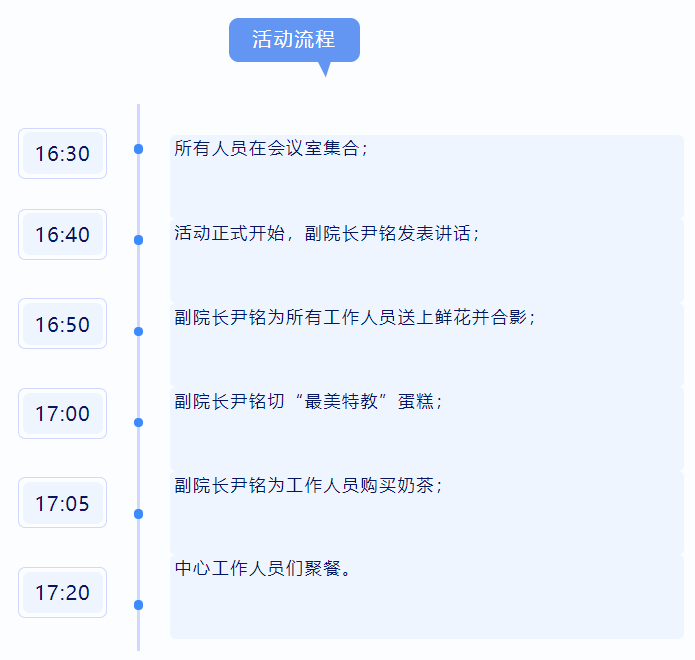 活动流程

16:30
所有人员在会议室集合；

16:40
活动正式开始，副院长尹铭发表讲话；

16:50
副院长尹铭为所有工作人员送上鲜花并合影；

17:00
副院长尹铭切“最美特教”蛋糕；

17:05
副院长尹铭为工作人员购买奶茶；

17:20
中心工作人员们聚餐。